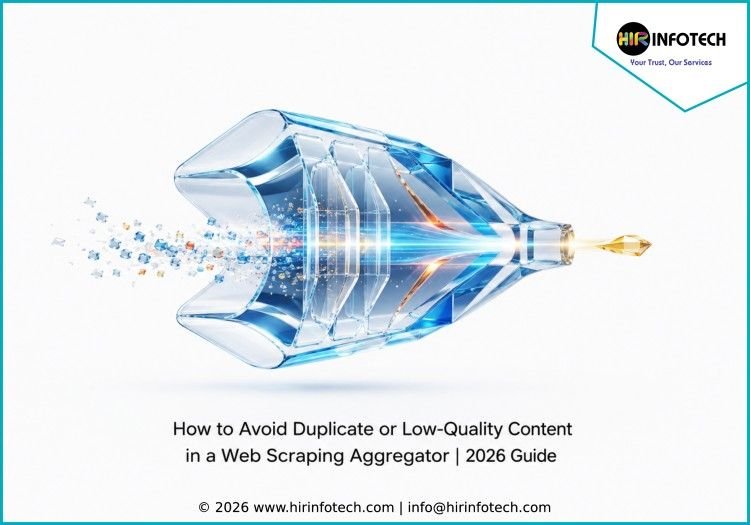 HIR INFOTECH
Your Trust, Our Services

How to Avoid Duplicate or Low-Quality Content in a Web Scraping Aggregator | 2026 Guide

© 2026 www.hirinfotech.com | info@hirinfotech.com